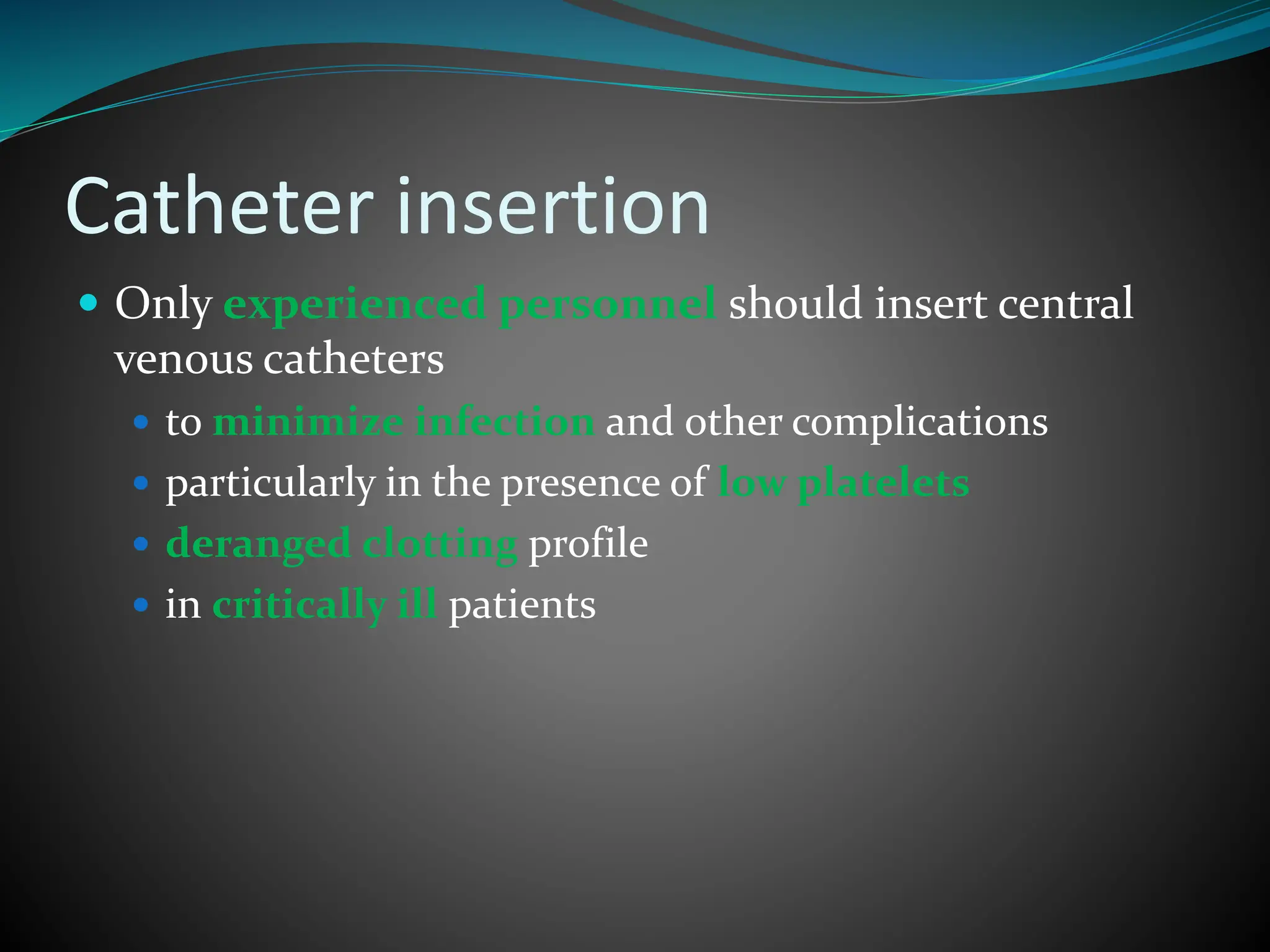 Catheter insertion

- Only experienced personnel should insert central venous catheters
  - to minimize infection and other complications
  - particularly in the presence of low platelets
  - deranged clotting profile
  - in critically ill patients